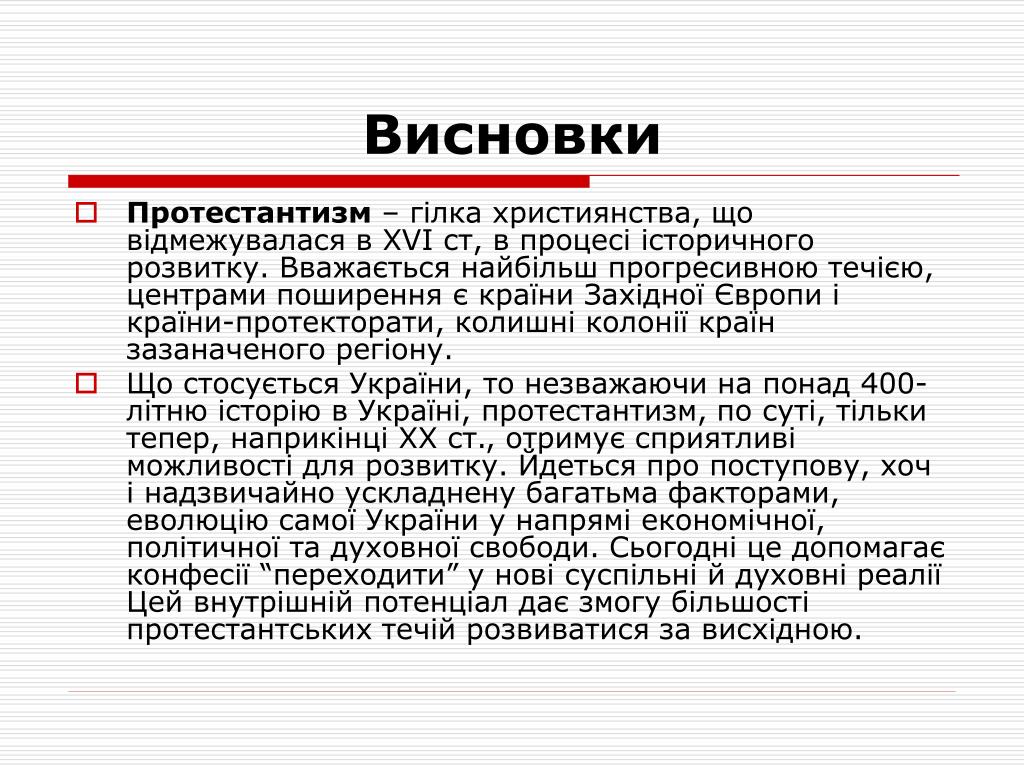 Висновки

Протестантизм – гілка християнства, що відмежувалася в XVI ст, в процесі історичного розвитку. Вважається найбільш прогресивною течією, центрами поширення є країни Західної Європи і країни-протекторати, колишні колонії країн зазаначеного регіону.

Що стосується України, то незважаючи на понад 400-літню історію в Україні, протестантизм, по суті, тільки тепер, наприкінці XX ст., отримує сприятливі можливості для розвитку. Йдеться про поступову, хоч і надзвичайно ускладнену багатьма факторами, еволюцію самої України у напрямі економічної, політичної та духовної свободи. Сьогодні це допомагає конфесії “переходити” у нові суспільні й духовні реалії Цей внутрішній потенціал дає змогу більшості протестантських течій розвиватися за висхідною.